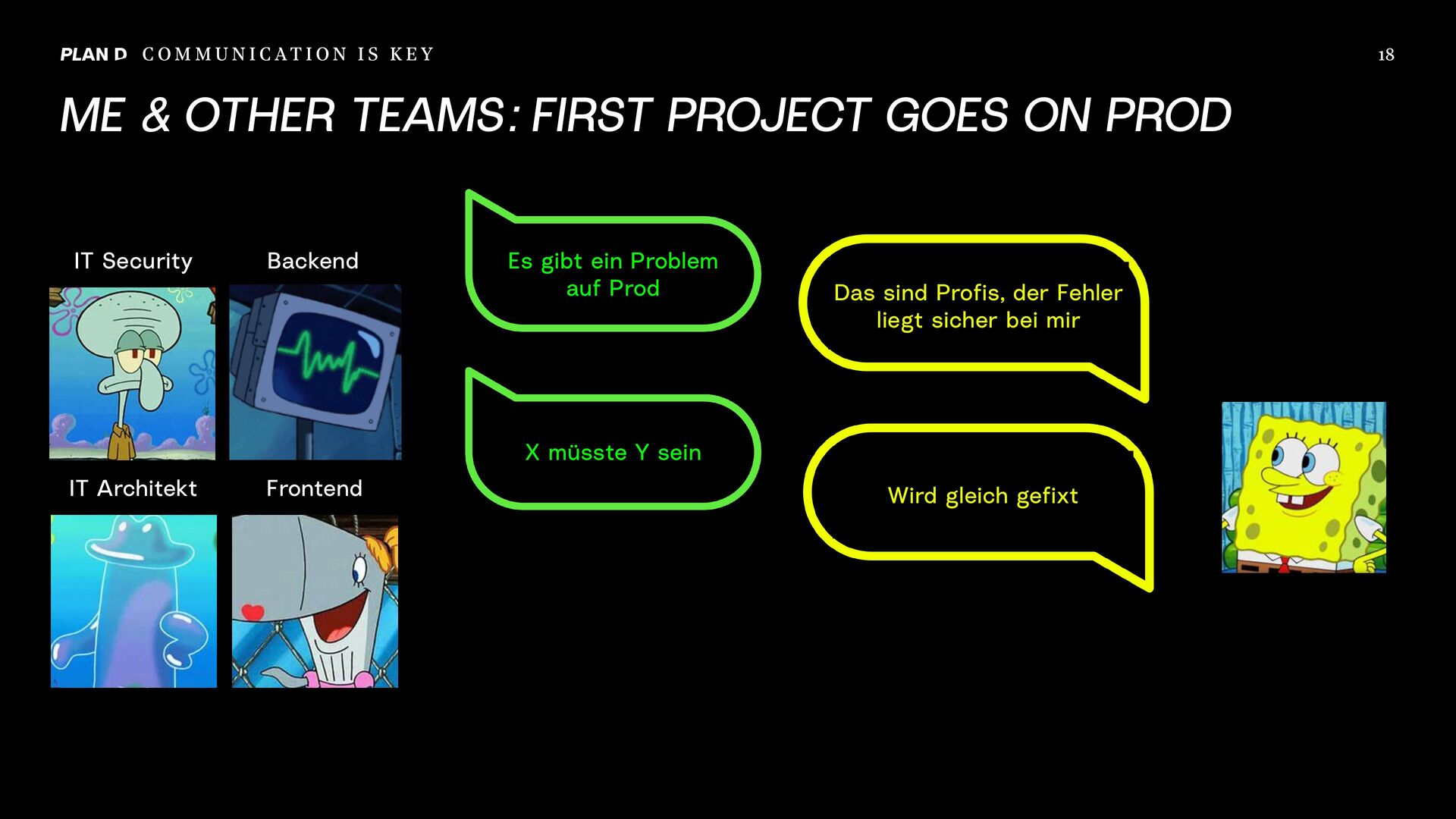 PLAN D COMMUNICATION IS KEY

18

ME & OTHER TEAMS: FIRST PROJECT GOES ON PROD

IT Security

Backend

IT Architekt

Frontend

Es gibt ein Problem auf Prod

X müsste Y sein

Das sind Profis, der Fehler liegt sicher bei mir

Wird gleich gefixt